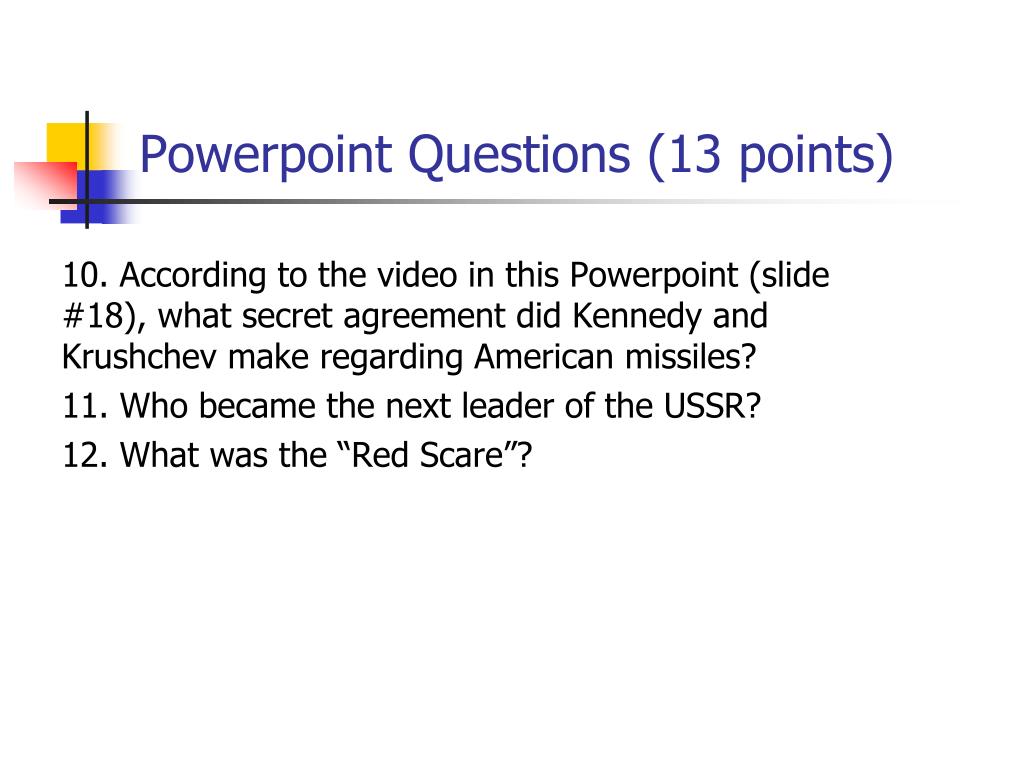 Powerpoint Questions (13 points)

10. According to the video in this Powerpoint (slide #18), what secret agreement did Kennedy and Krushchev make regarding American missiles?

11. Who became the next leader of the USSR?

12. What was the “Red Scare”?